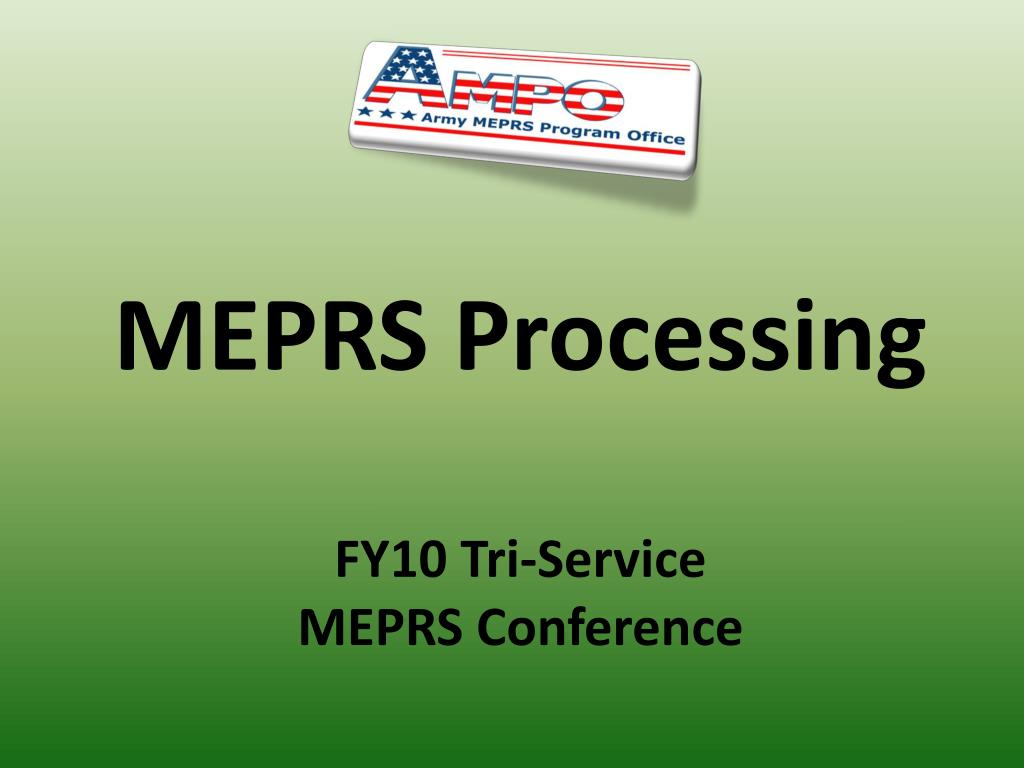 AMPO
Army MEPRS Program Office

MEPRS Processing

FY10 Tri-Service
MEPRS Conference